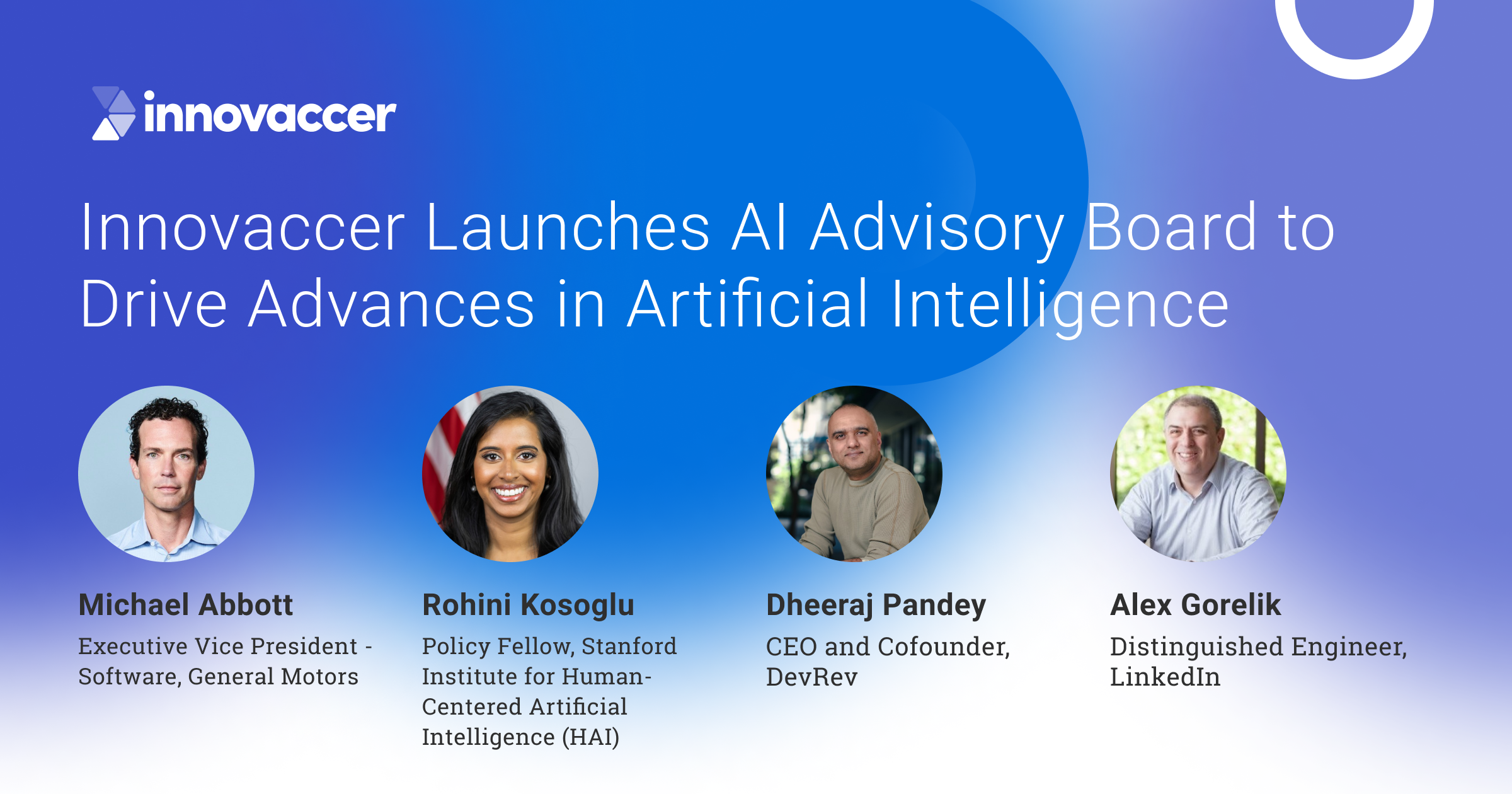 innovaccer

Innovaccer Launches AI Advisory Board to Drive Advances in Artificial Intelligence

Michael Abbott
Executive Vice President - Software, General Motors

Rohini Kosoglu
Policy Fellow, Stanford Institute for Human-Centered Artificial Intelligence (HAI)

Dheeraj Pandey
CEO and Cofounder, DevRev

Alex Gorelik
Distinguished Engineer, LinkedIn